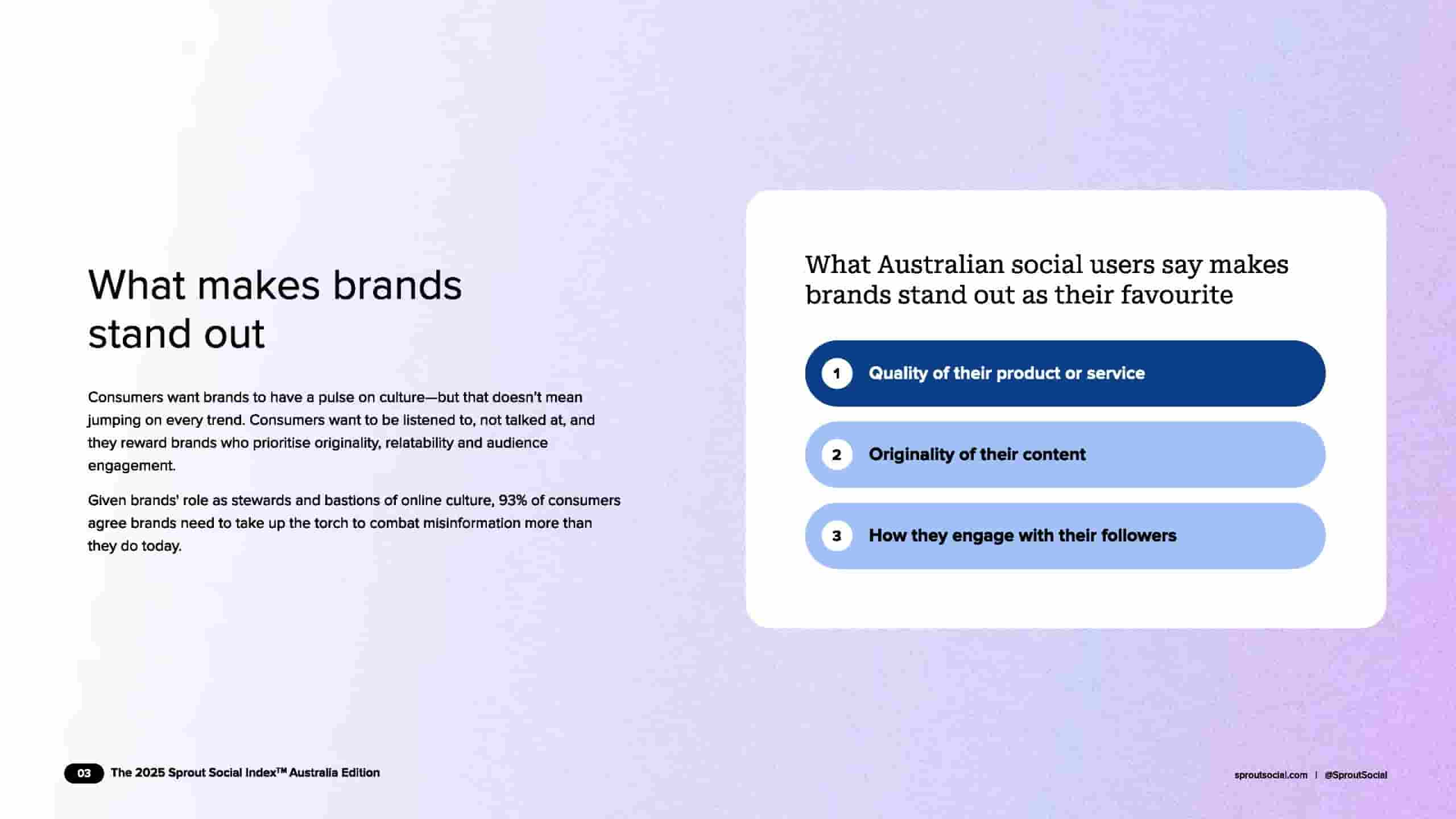 What makes brands stand out

Consumers want brands to have a pulse on culture—but that doesn't mean jumping on every trend. Consumers want to be listened to, not talked at, and they reward brands who prioritise originality, relatability and audience engagement.

Given brands' role as stewards and bastions of online culture, 93% of consumers agree brands need to take up the torch to combat misinformation more than they do today.

What Australian social users say makes brands stand out as their favourite

1 Quality of their product or service

2 Originality of their content

3 How they engage with their followers

03 The 2025 Sprout Social Index™ Australia Edition

sproutsocial.com | @SproutSocial